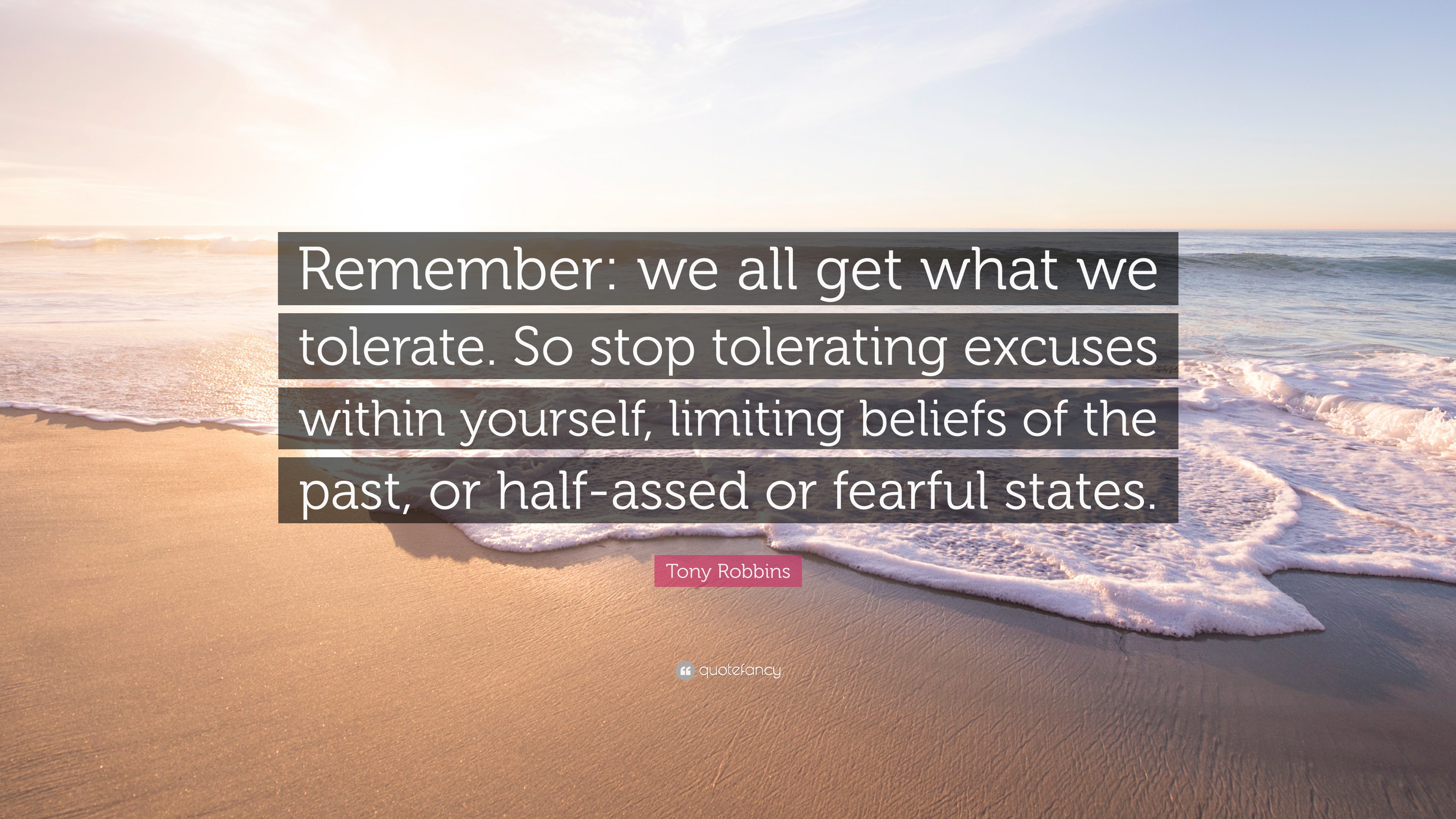 Remember: we all get what we tolerate. So stop tolerating excuses within yourself, limiting beliefs of the past, or half-assed or fearful states.

Tony Robbins

quotefancy